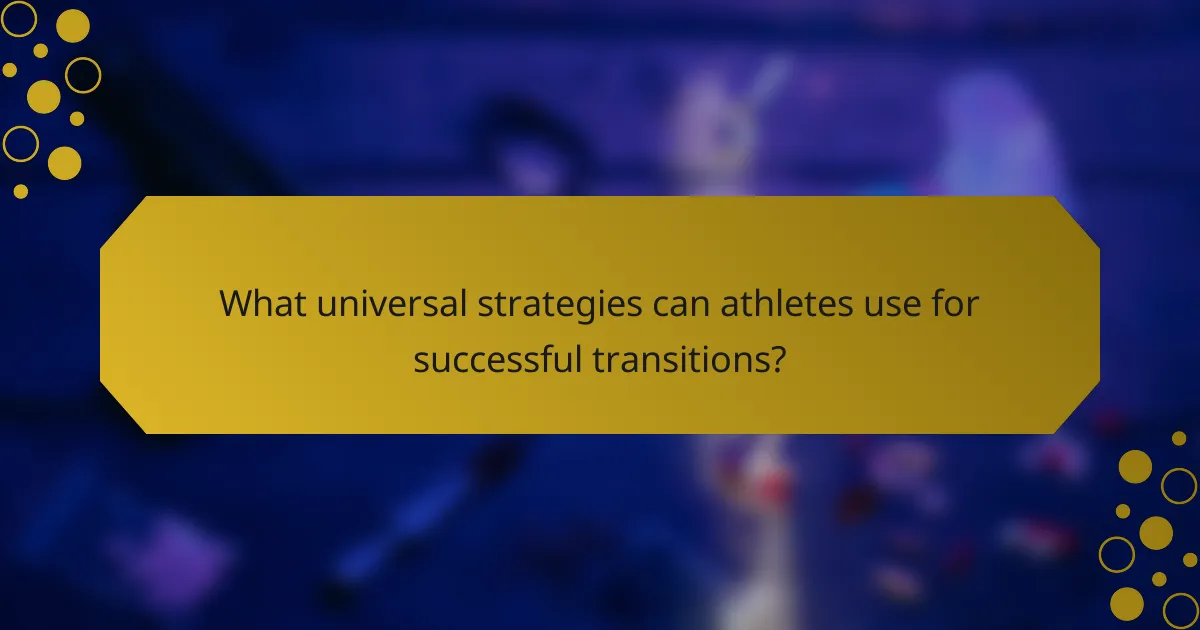 What universal strategies can athletes use for successful transitions?